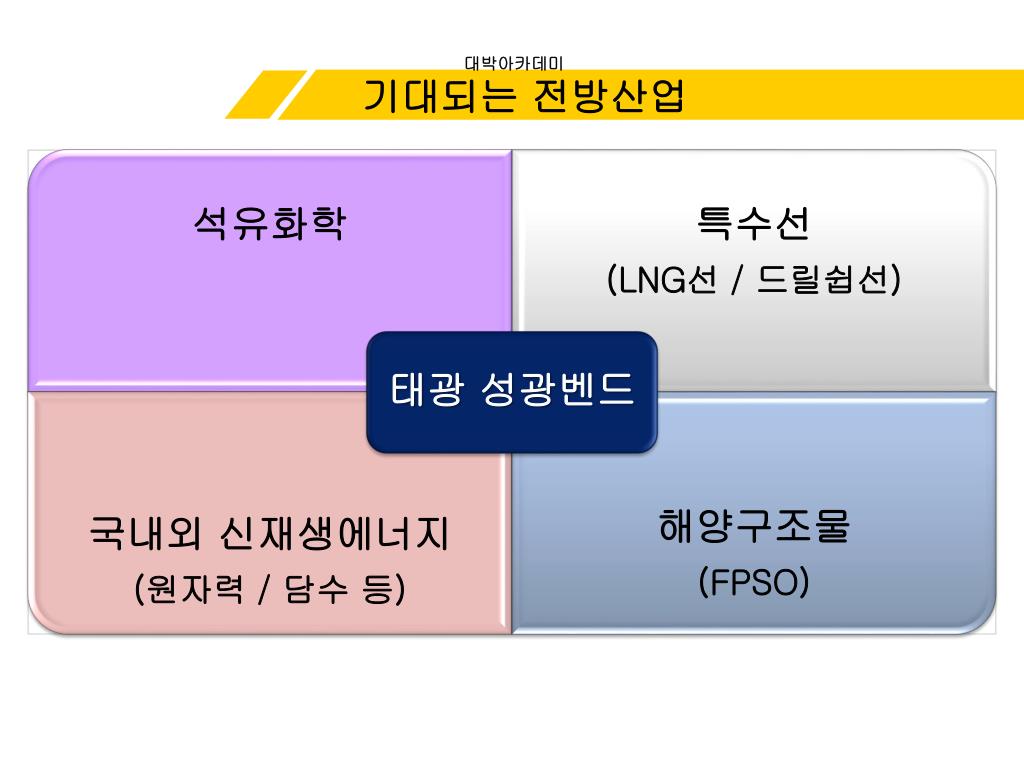 대박아카데미

기대되는 전방산업

석유화학

특수선
(LNG선 / 드릴쉽선)

태광 성광벤드

국내외 신재생에너지
(원자력 / 담수 등)

해양구조물
(FPSO)